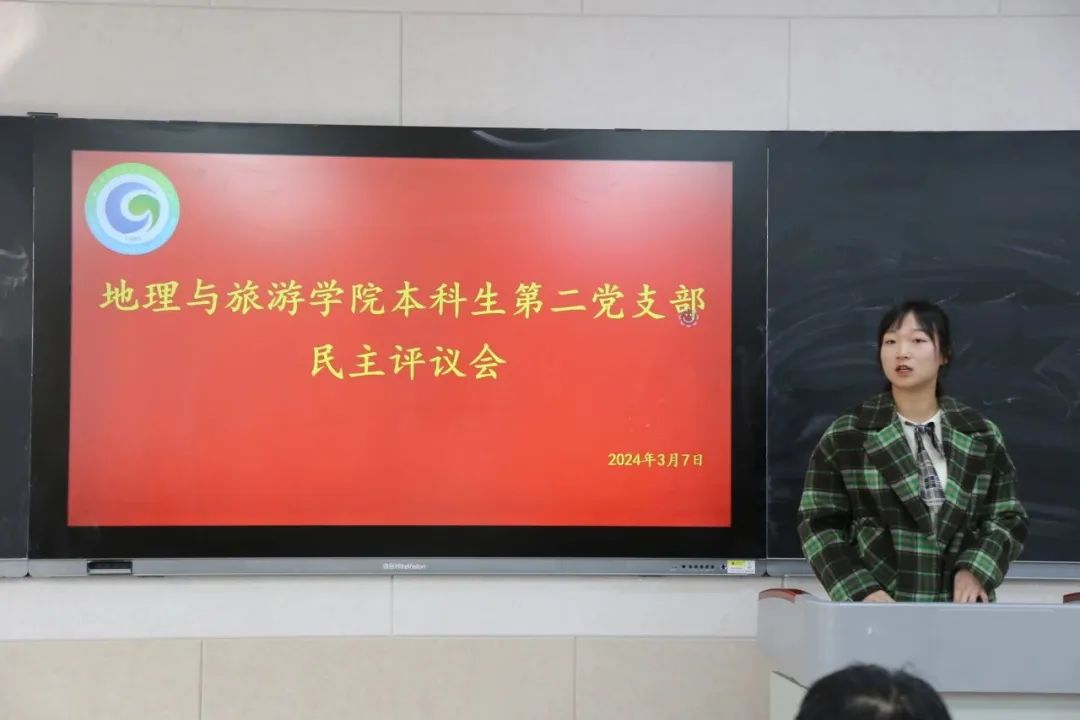 地理与旅游学院本科生第二党支部
民主评议会

2024年3月7日